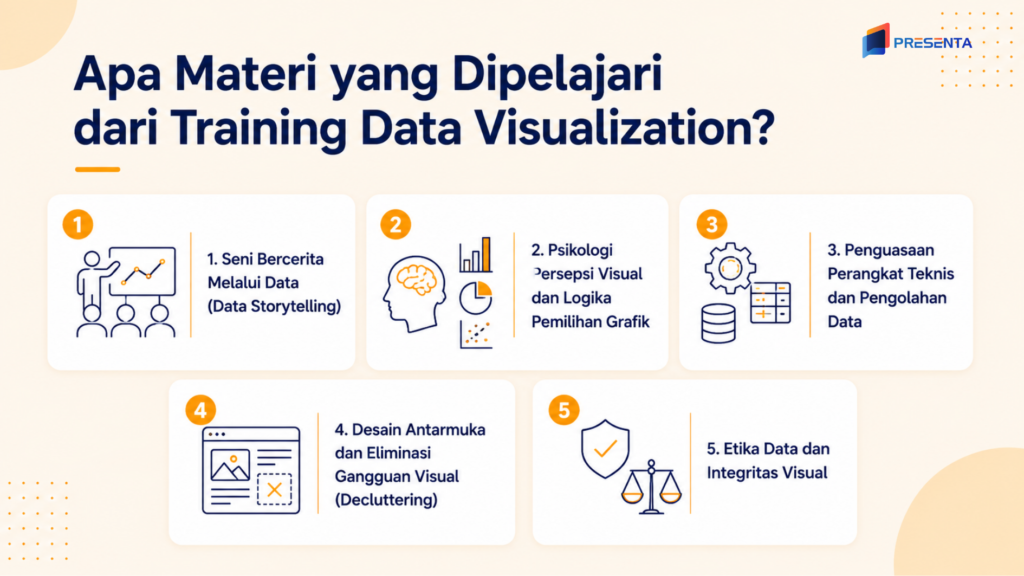 PRESENTA

Apa Materi yang Dipelajari dari Training Data Visualization?

1

1. Seni Bercerita Melalui Data (Data Storytelling)

2

2. Psikologi Persepsi Visual dan Logika Pemilihan Grafik

3

3. Penguasaan Perangkat Teknis dan Pengolahan Data

4

4. Desain Antarmuka dan Eliminasi Gangguan Visual (Decluttering)

5

5. Etika Data dan Integritas Visual